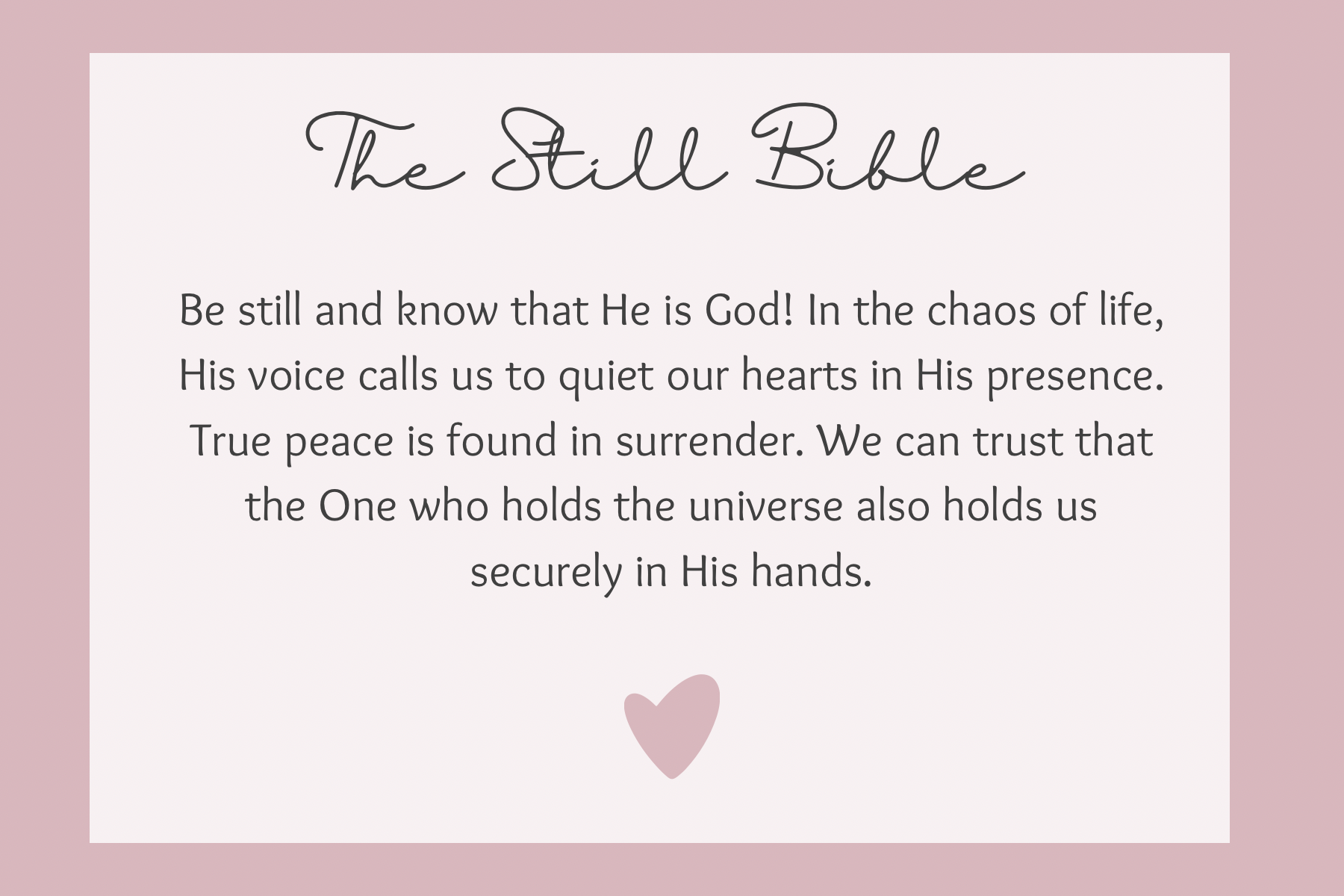 The Still Bible

Be still and know that He is God! In the chaos of life, His voice calls us to quiet our hearts in His presence. True peace is found in surrender. We can trust that the One who holds the universe also holds us securely in His hands.